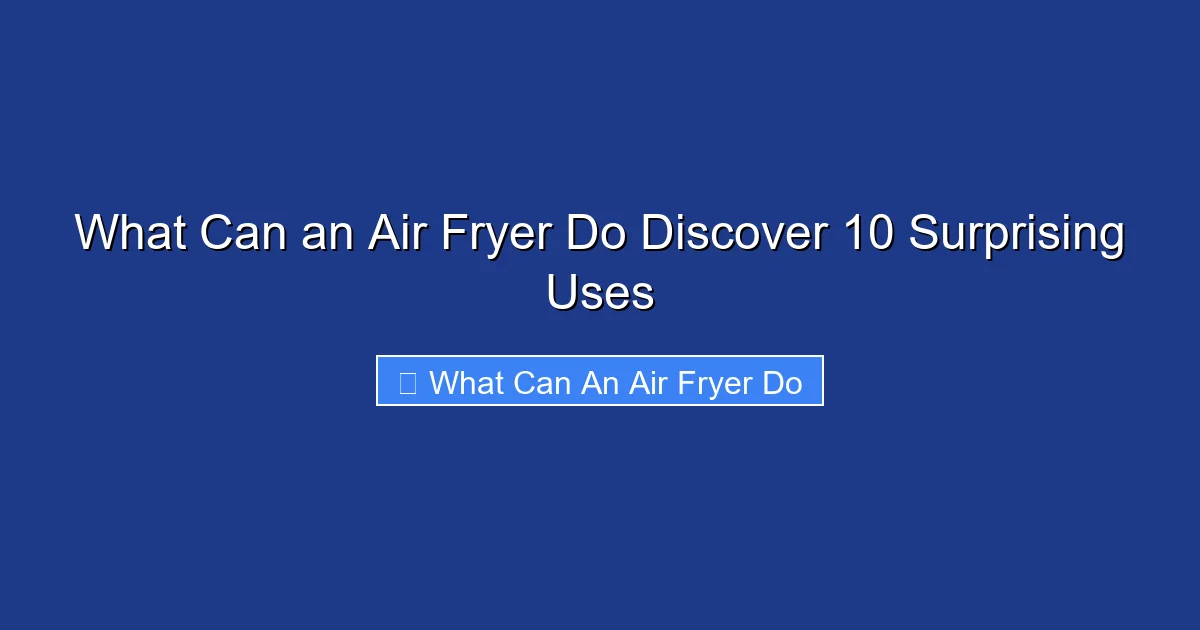 What Can an Air Fryer Do Discover 10 Surprising Uses

What Can An Air Fryer Do